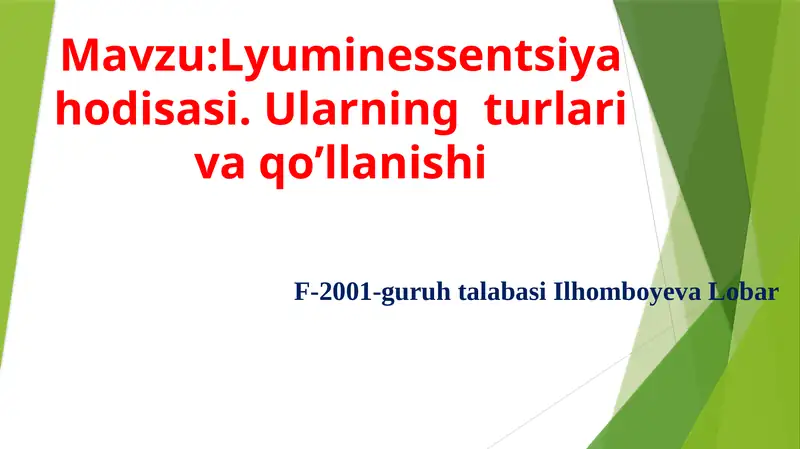 Mavzu:Lyuminessentsiya hodisasi. Ularning turlari va qo’llanishi

F-2001-guruh talabasi Ilhomboyeva Lobar